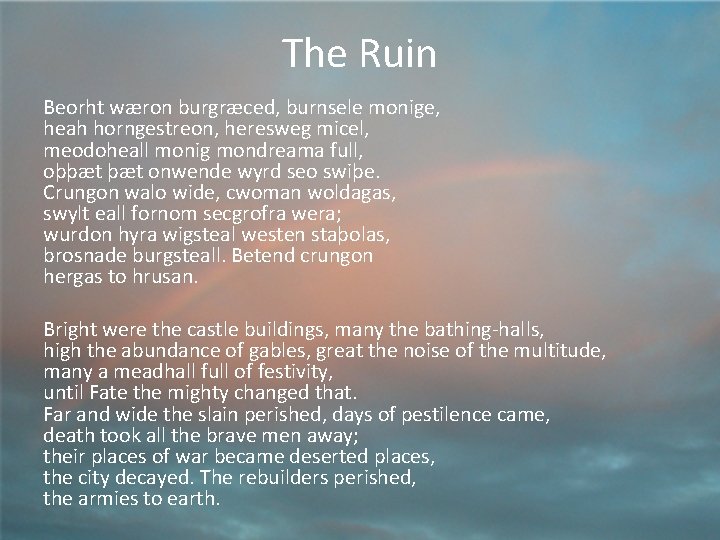 The Ruin

Beorht wæron burgræced, burnsele monige,
heah horngestreon, heresweg micel,
meodoheall monig mondreama full,
oþþæt þæt onwende wyrd seo swiþe.
Crungon walo wide, cwoman woldagas,
swylt eall fornom secgrofra wera;
wurdon hyra wigsteal westen staþolas,
brosnade burgsteall. Betend crungon
hergas to hrusan.

Bright were the castle buildings, many the bathing-halls,
high the abundance of gables, great the noise of the multitude,
many a meadhall full of festivity,
until Fate the mighty changed that.
Far and wide the slain perished, days of pestilence came,
death took all the brave men away;
their places of war became deserted places,
the city decayed. The rebuilders perished,
the armies to earth.